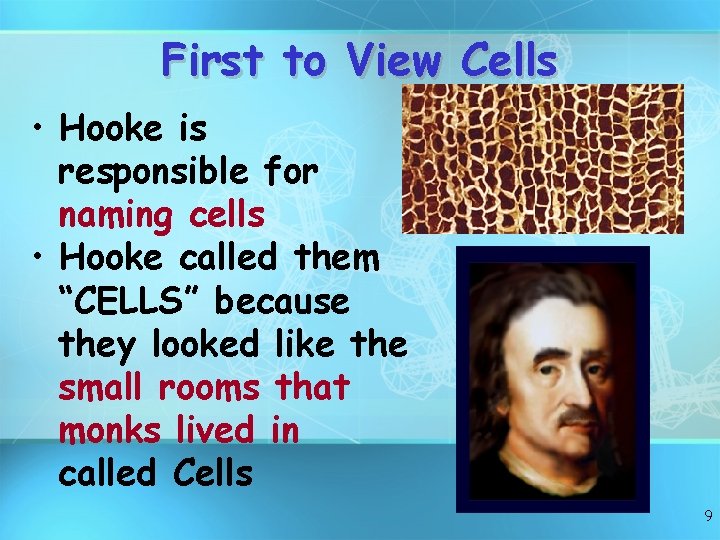 First to View Cells

• Hooke is responsible for naming cells
• Hooke called them “CELLS” because they looked like the small rooms that monks lived in called Cells

9